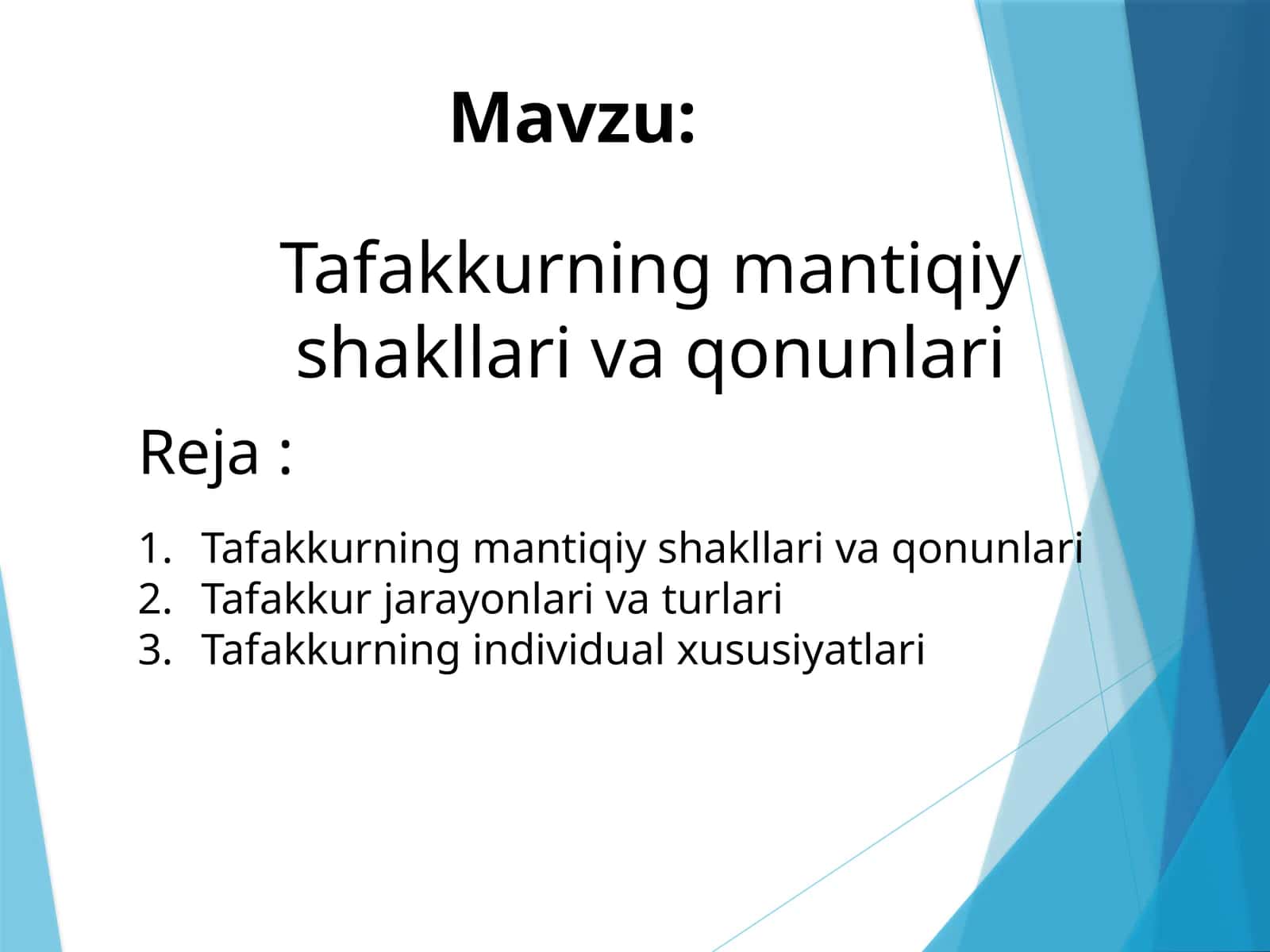 Mavzu:

Tafakkurning mantiqiy shakllari va qonunlari

Reja :

1. Tafakkurning mantiqiy shakllari va qonunlari
2. Tafakkur jarayonlari va turlari
3. Tafakkurning individual xususiyatlari